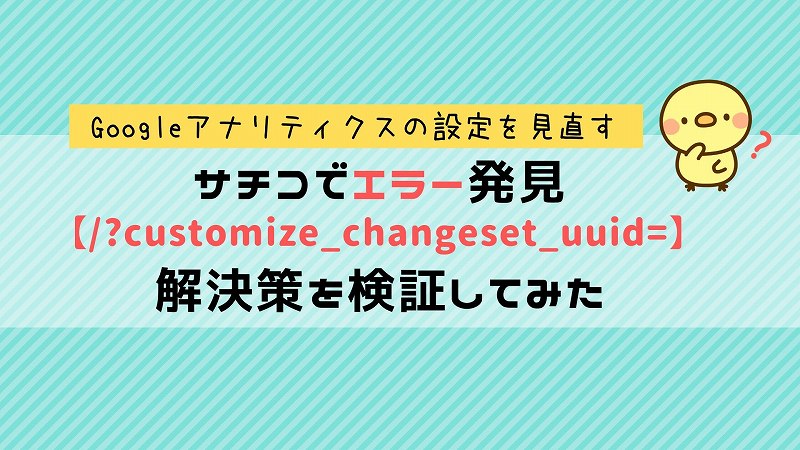 Googleアナリティクスの設定を見直す

サチコでエラー発見
【/?customize_changeset_uuid=】
解決策を検証してみた

?